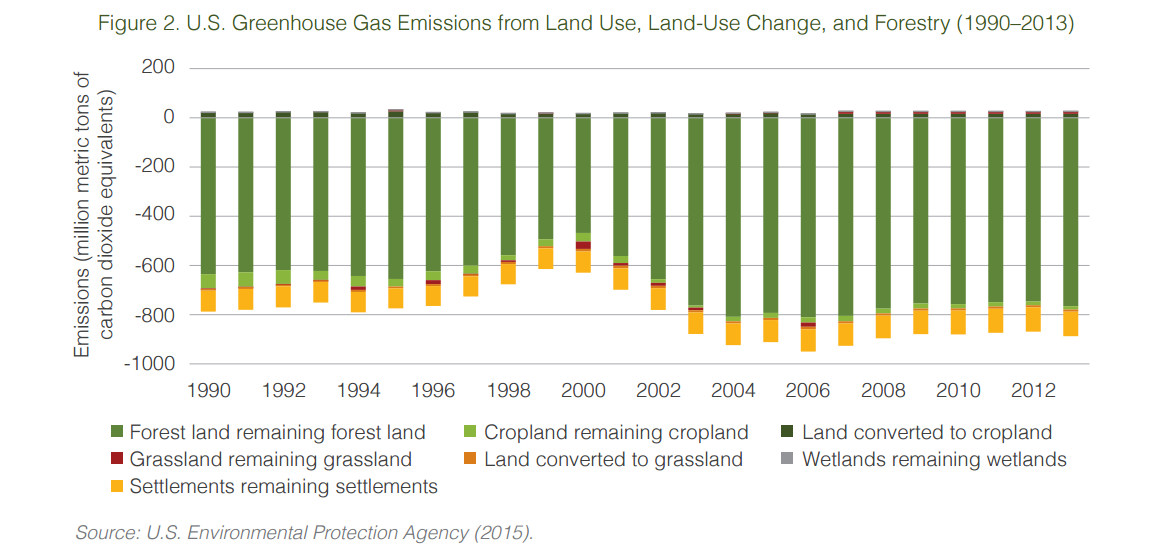 Figure 2. U.S. Greenhouse Gas Emissions from Land Use, Land-Use Change, and Forestry (1990–2013)

Emissions (million metric tons of carbon dioxide equivalents)

200
0
-200
-400
-600
-800
-1000

1990 1992 1994 1996 1998 2000 2002 2004 2006 2008 2010 2012

Forest land remaining forest land
Cropland remaining cropland
Land converted to cropland
Grassland remaining grassland
Land converted to grassland
Wetlands remaining wetlands
Settlements remaining settlements

Source: U.S. Environmental Protection Agency (2015).